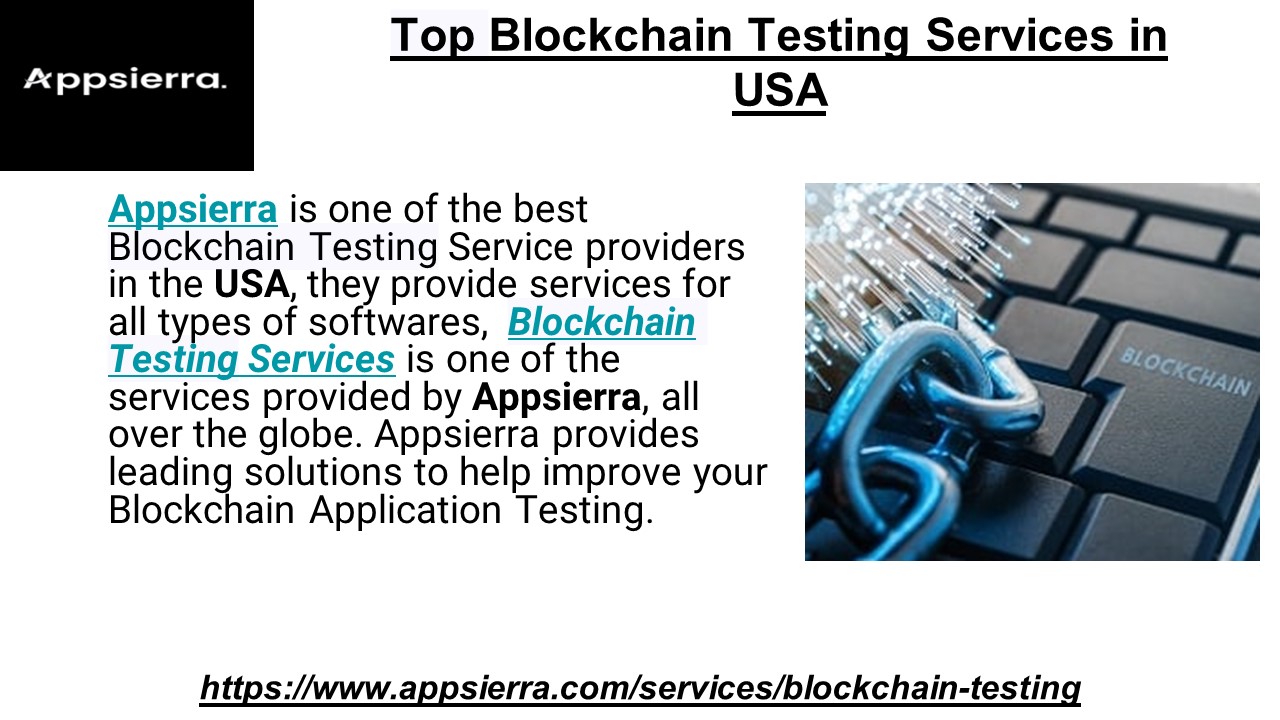 Appsierra.

Top Blockchain Testing Services in USA

Appsierra is one of the best Blockchain Testing Service providers in the USA, they provide services for all types of softwares, Blockchain Testing Services is one of the services provided by Appsierra, all over the globe. Appsierra provides leading solutions to help improve your Blockchain Application Testing.

BLOCKCHAIN

https://www.appsierra.com/services/blockchain-testing